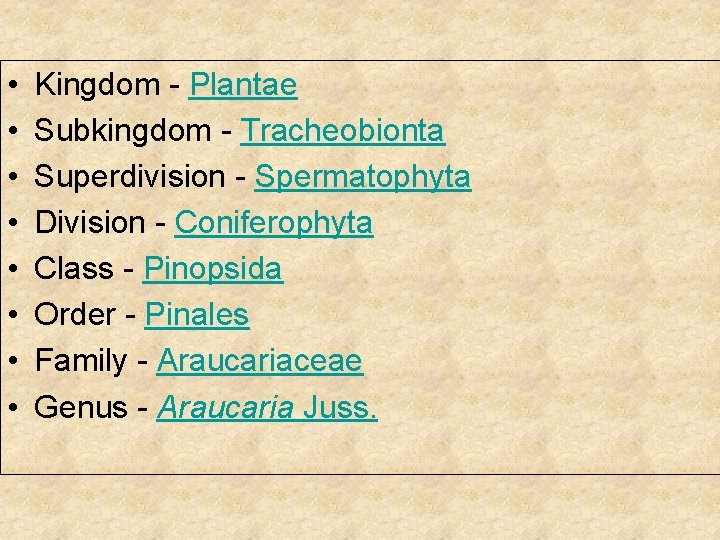 • Kingdom - Plantae
• Subkingdom - Tracheobionta
• Superdivision - Spermatophyta
• Division - Coniferophyta
• Class - Pinopsida
• Order - Pinales
• Family - Araucariaceae
• Genus - Araucaria Juss.